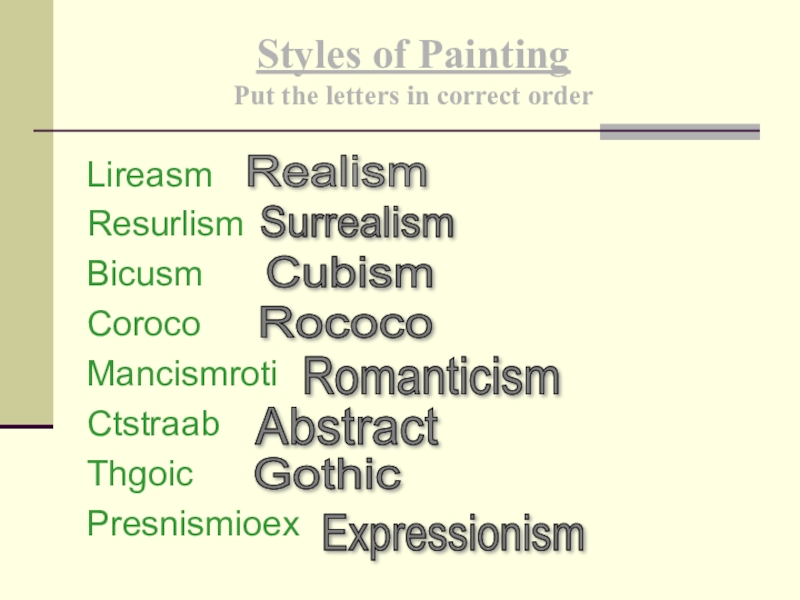 Styles of Painting
Put the letters in correct order

Lireasm Realism
Resurlism Surrealism
Bicusm Cubism
Coroco Rococo
Mancismroti Romanticism
Ctstraab Abstract
Thgoic Gothic
Presnismioex Expressionism